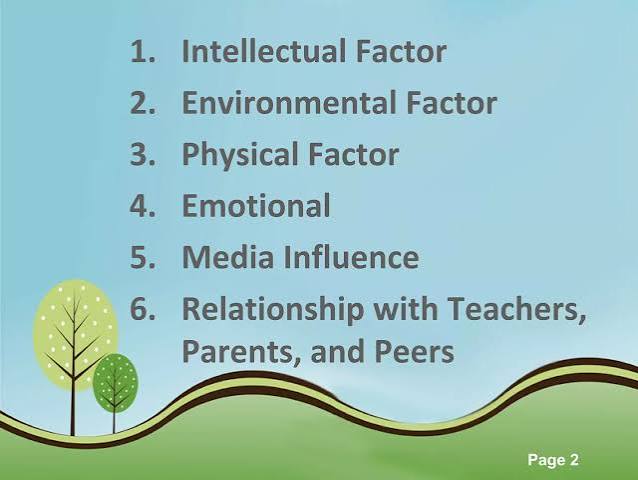 1. Intellectual Factor
2. Environmental Factor
3. Physical Factor
4. Emotional
5. Media Influence
6. Relationship with Teachers, Parents, and Peers

Page 2